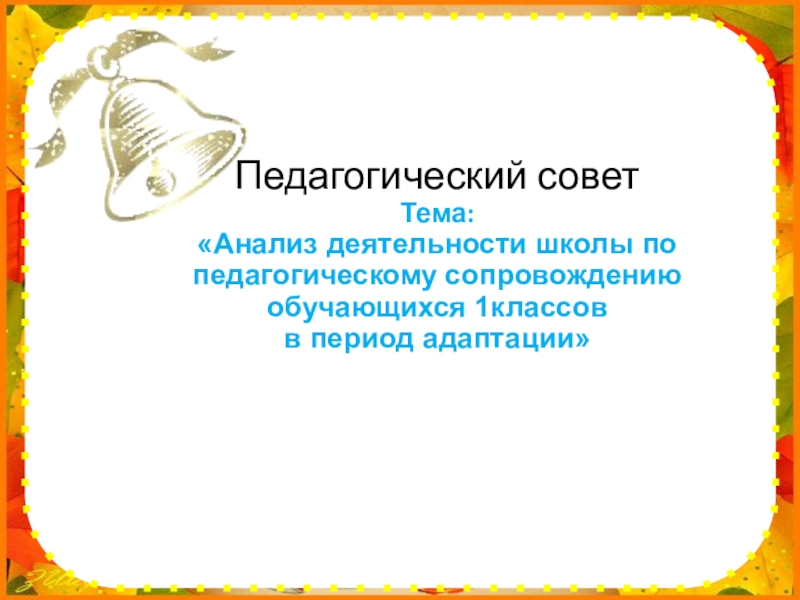 Педагогический совет

Тема:
«Анализ деятельности школы по педагогическому сопровождению обучающихся 1классов
в период адаптации»